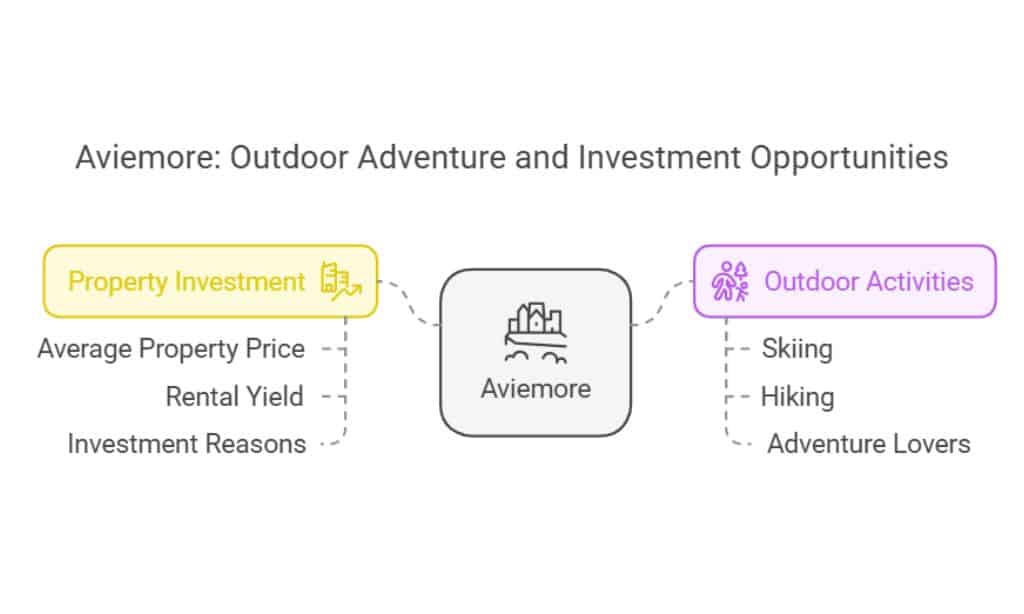 Aviemore: Outdoor Adventure and Investment Opportunities

Property Investment

Average Property Price

Rental Yield

Investment Reasons

Aviemore

Outdoor Activities

Skiing

Hiking

Adventure Lovers